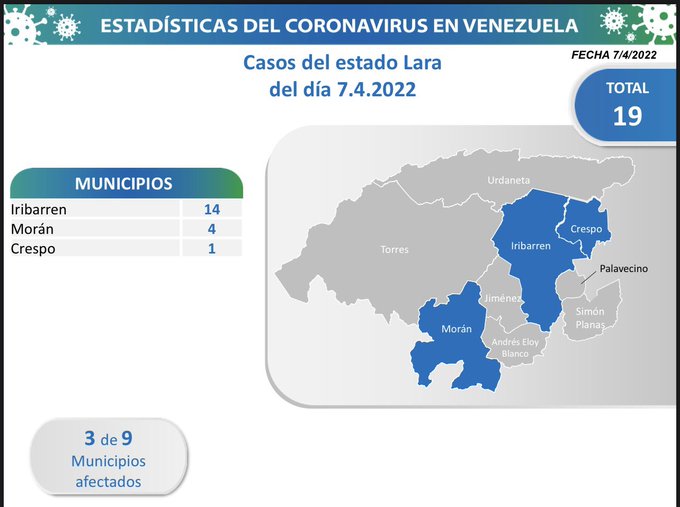 ESTADÍSTICAS DEL CORONAVIRUS EN VENEZUELA

FECHA 7/4/2022

Casos del estado Lara
del día 7.4.2022

TOTAL
19

| MUNICIPIOS | |
|---|---|
| Iribarren | 14 |
| Morán | 4 |
| Crespo | 1 |

Urdaneta
Torres
Iribarren
Crespo
Palavecino
Jiménez
Simón Planas
Morán
Andrés Eloy Blanco

3 de 9
Municipios afectados